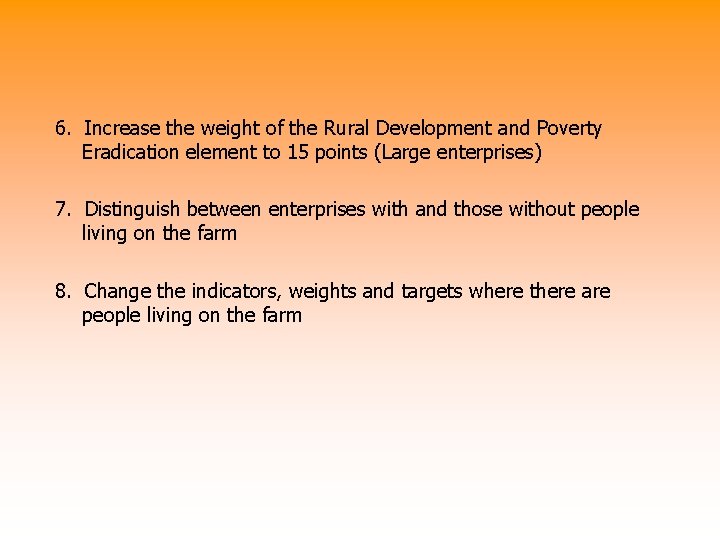 6. Increase the weight of the Rural Development and Poverty Eradication element to 15 points (Large enterprises)

7. Distinguish between enterprises with and those without people living on the farm

8. Change the indicators, weights and targets where there are people living on the farm